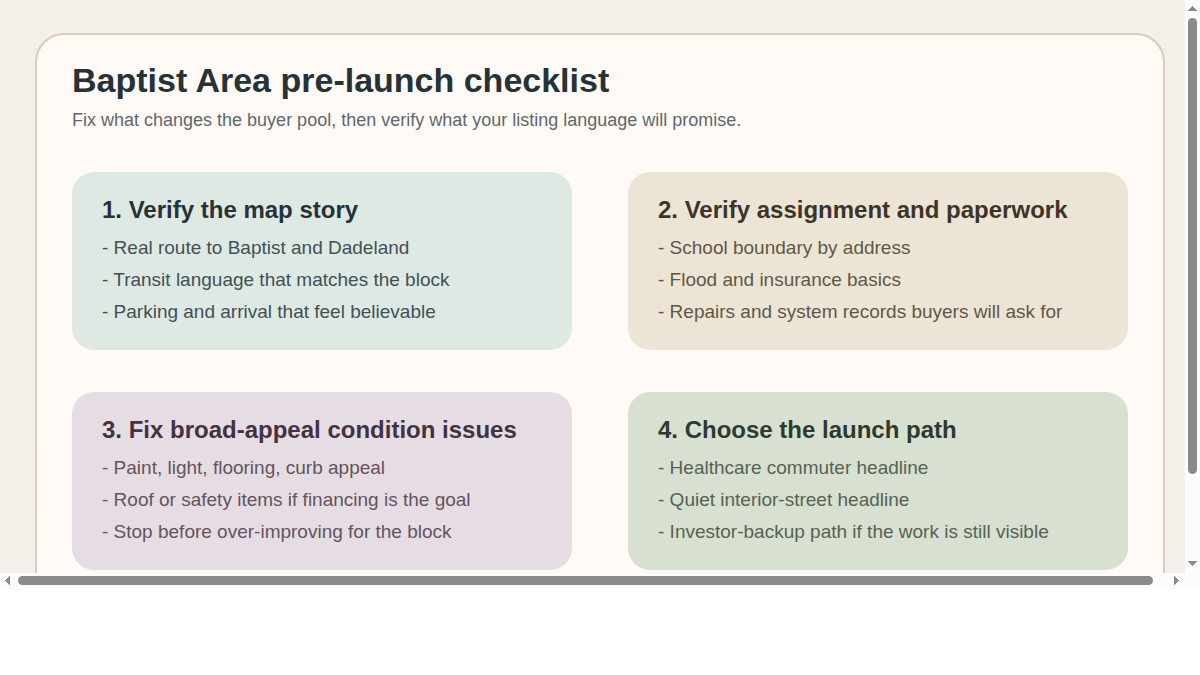 Baptist Area pre-launch checklist

Fix what changes the buyer pool, then verify what your listing language will promise.

1. Verify the map story

- Real route to Baptist and Dadeland
- Transit language that matches the block
- Parking and arrival that feel believable

2. Verify assignment and paperwork

- School boundary by address
- Flood and insurance basics
- Repairs and system records buyers will ask for

3. Fix broad-appeal condition issues

- Paint, light, flooring, curb appeal
- Roof or safety items if financing is the goal
- Stop before over-improving for the block

4. Choose the launch path

- Healthcare commuter headline
- Quiet interior-street headline
- Investor-backup path if the work is still visible